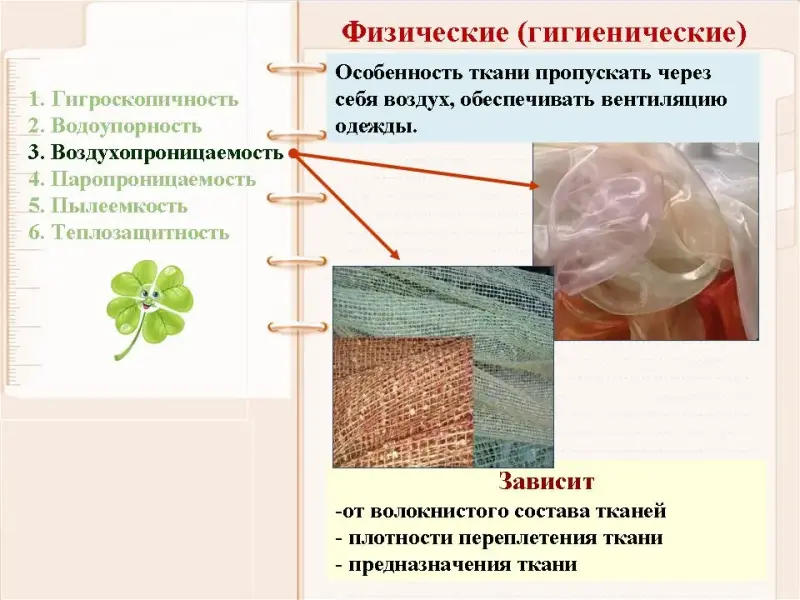 Физические (гигиенические)

1. Гигроскопичность
2. Водоупорность
3. Воздухопроницаемость
4. Паропроницаемость
5. Пылеемкость
6. Теплозащитность

Особенность ткани пропускать через себя воздух, обеспечивать вентиляцию одежды.

Зависит
-от волокнистого состава тканей
- плотности переплетения ткани
- предназначения ткани